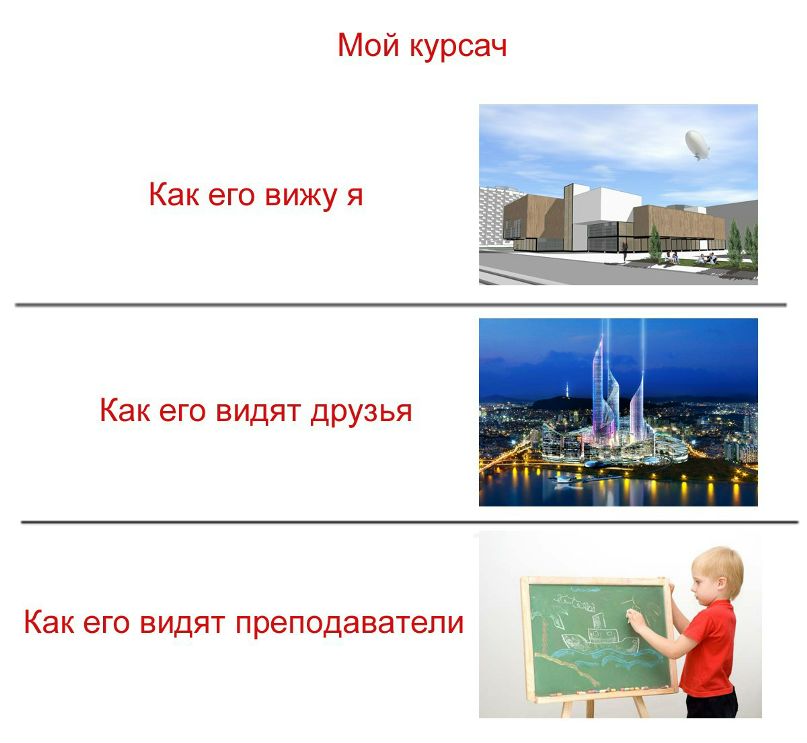 Мой курсач

Как его вижу я

Как его видят друзья

Как его видят преподаватели